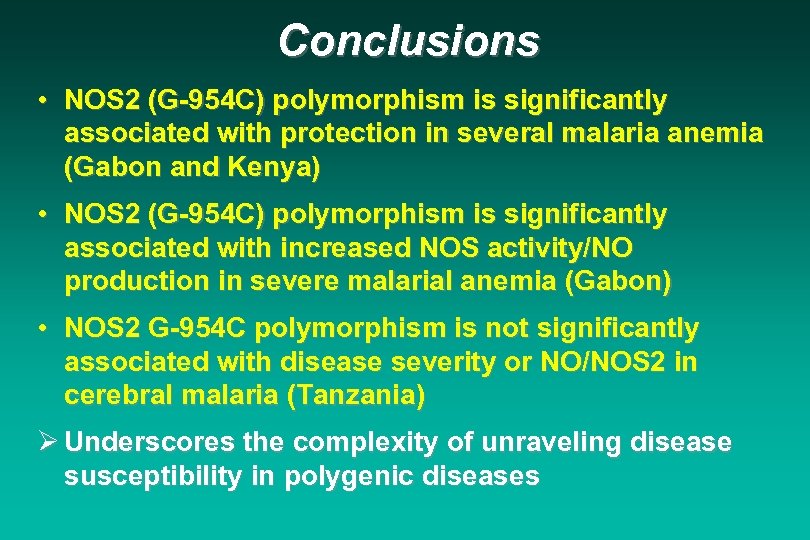 Conclusions

• NOS2 (G-954C) polymorphism is significantly associated with protection in several malaria anemia (Gabon and Kenya)

• NOS2 (G-954C) polymorphism is significantly associated with increased NOS activity/NO production in severe malarial anemia (Gabon)

• NOS2 G-954C polymorphism is not significantly associated with disease severity or NO/NOS2 in cerebral malaria (Tanzania)

➢ Underscores the complexity of unraveling disease susceptibility in polygenic diseases